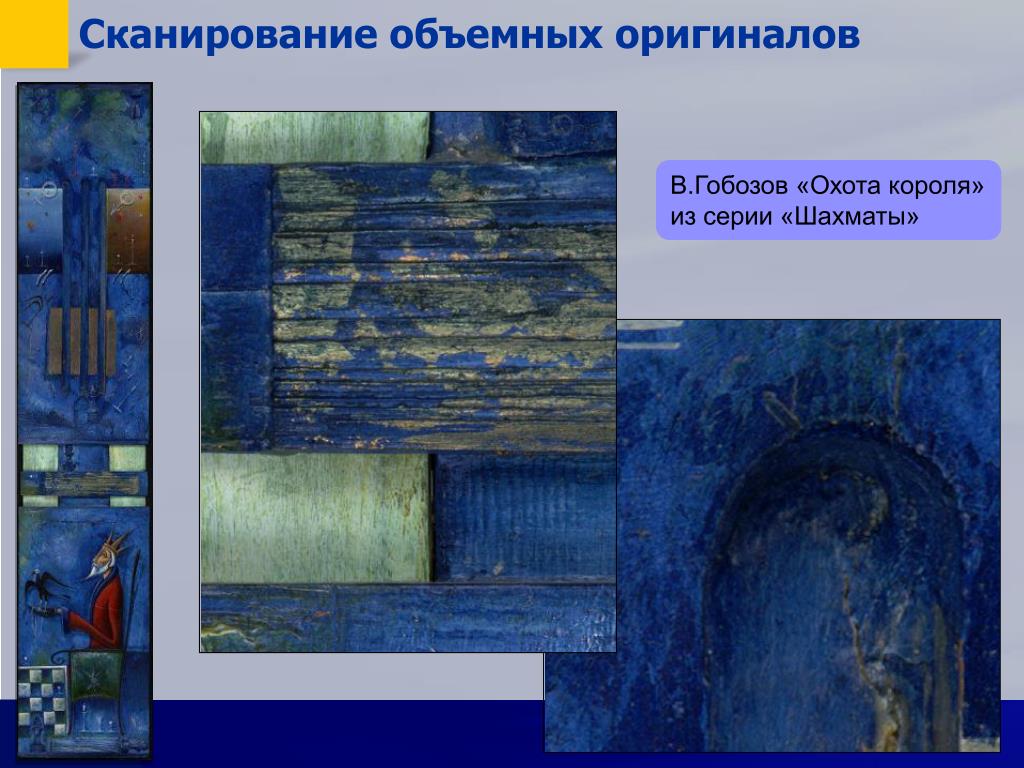 Сканирование объемных оригиналов

В.Гобозов «Охота короля» из серии «Шахматы»